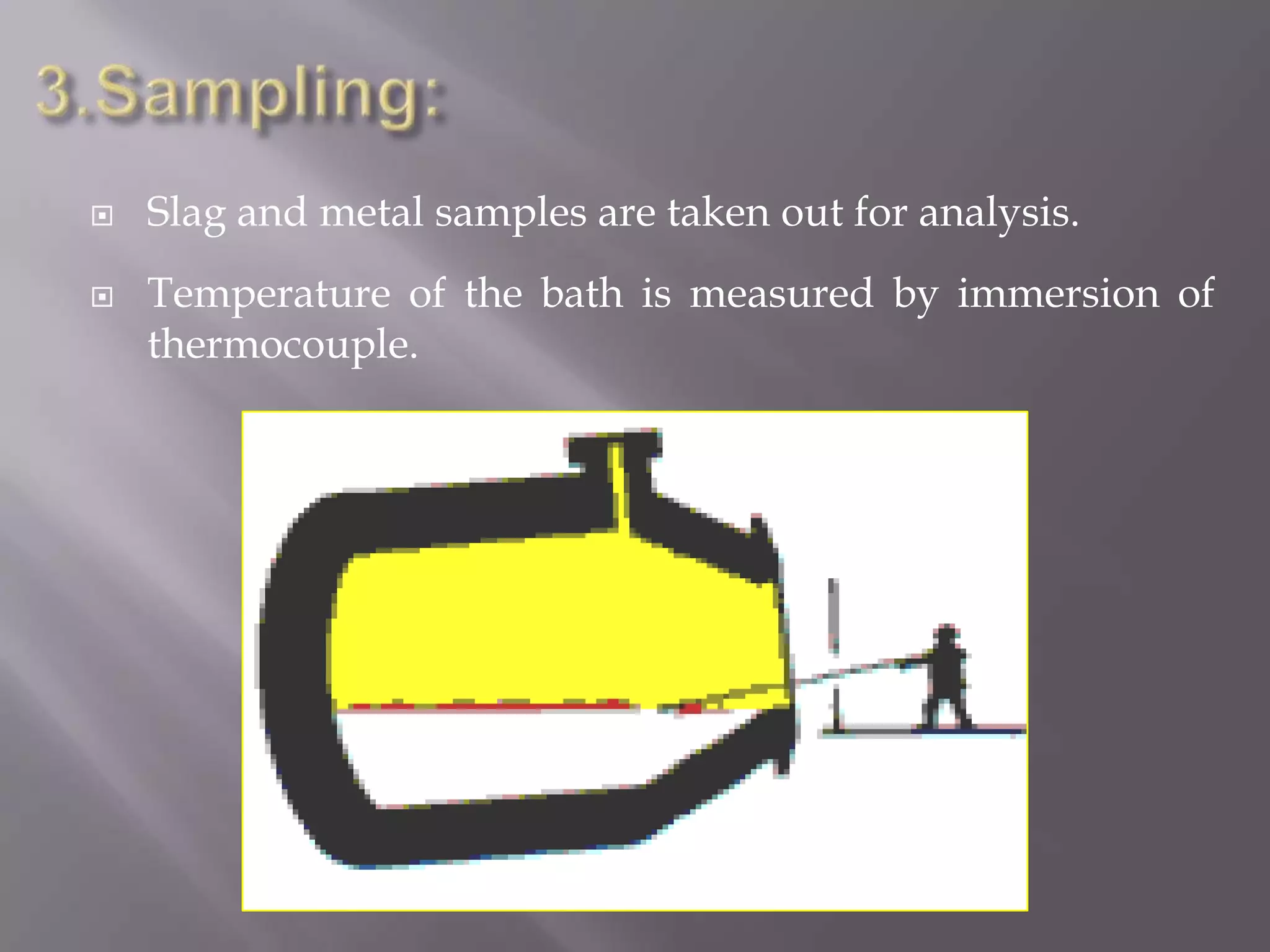 3.Sampling:

Slag and metal samples are taken out for analysis.

Temperature of the bath is measured by immersion of thermocouple.